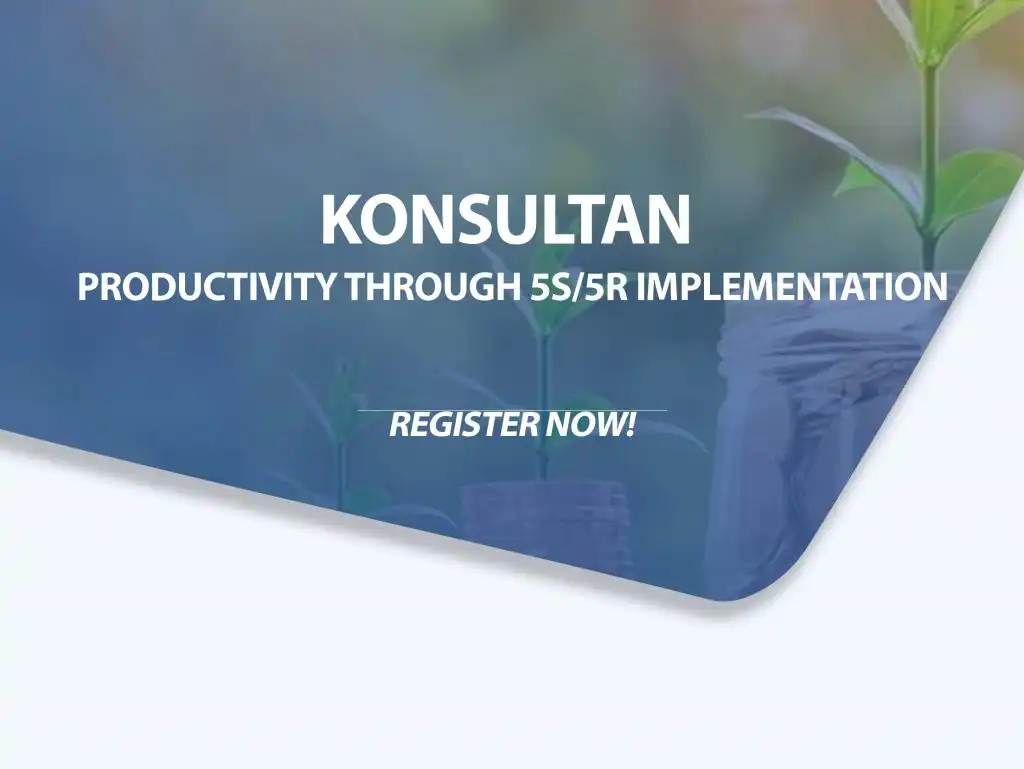 KONSULTAN
PRODUCTIVITY THROUGH 5S/5R IMPLEMENTATION

REGISTER NOW!